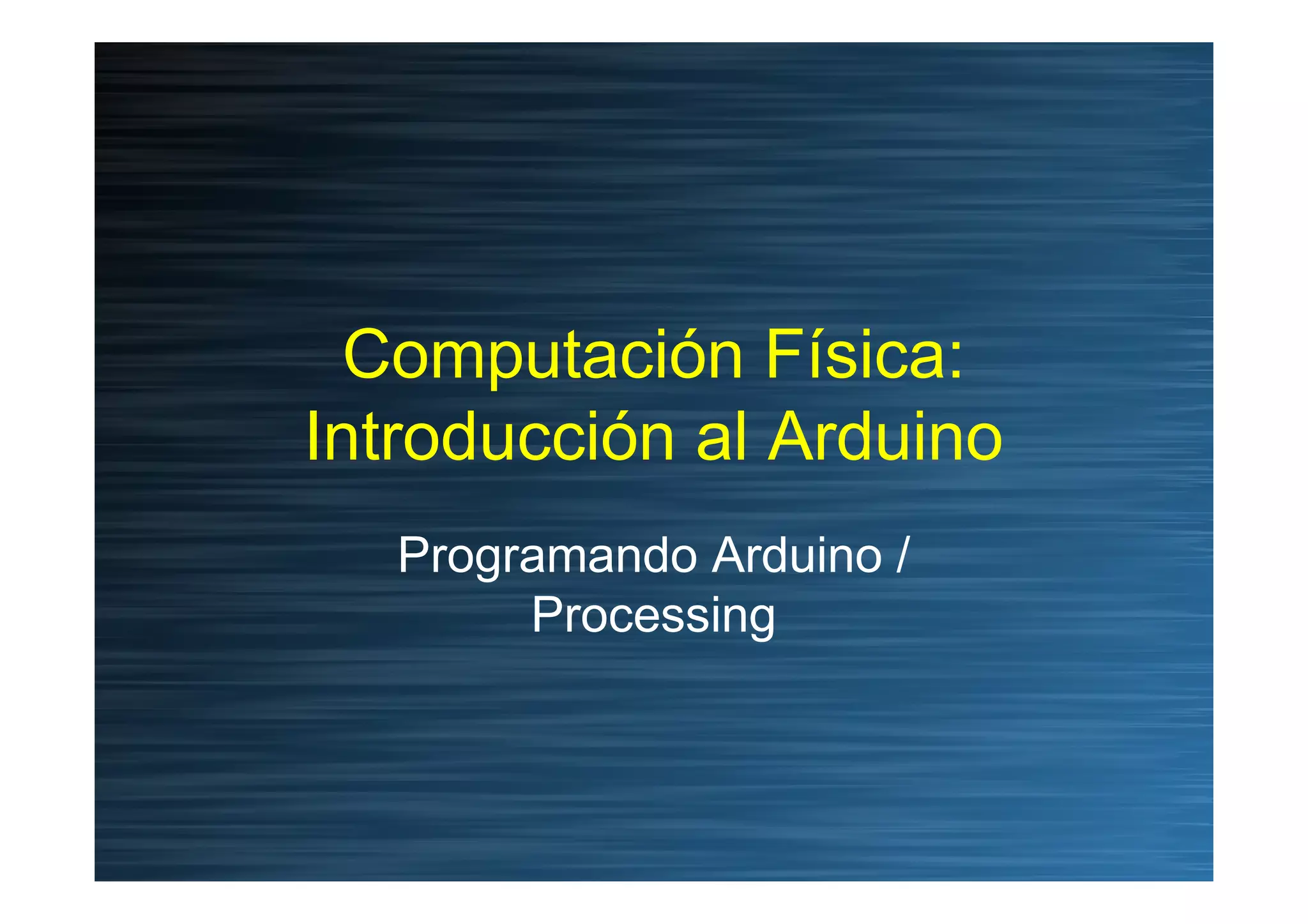 Computación Física:
Introducción al Arduino

Programando Arduino /
Processing